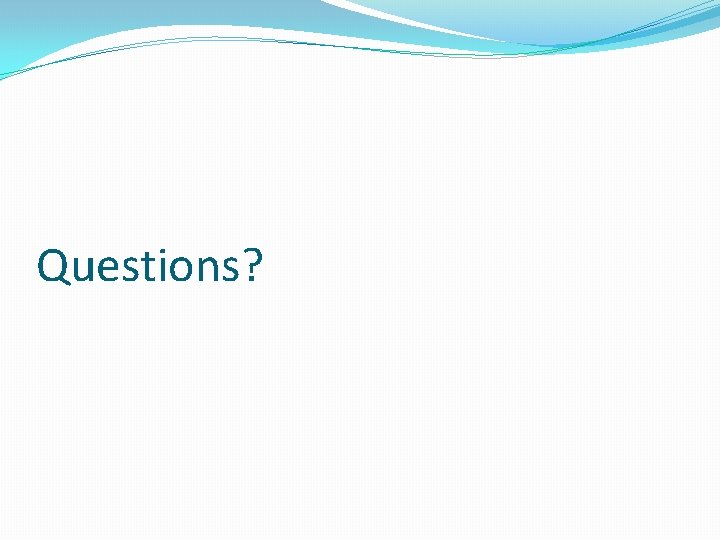 Questions?